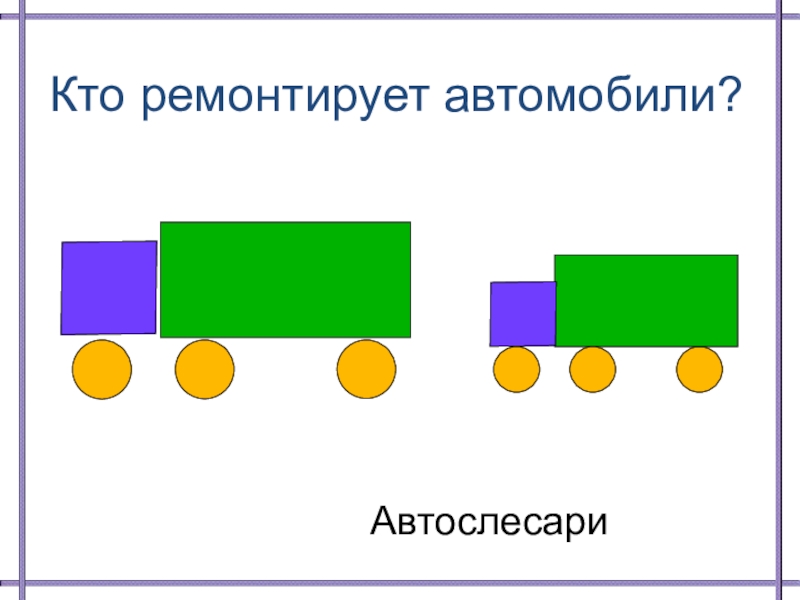 Кто ремонтирует автомобили?

Автослесари